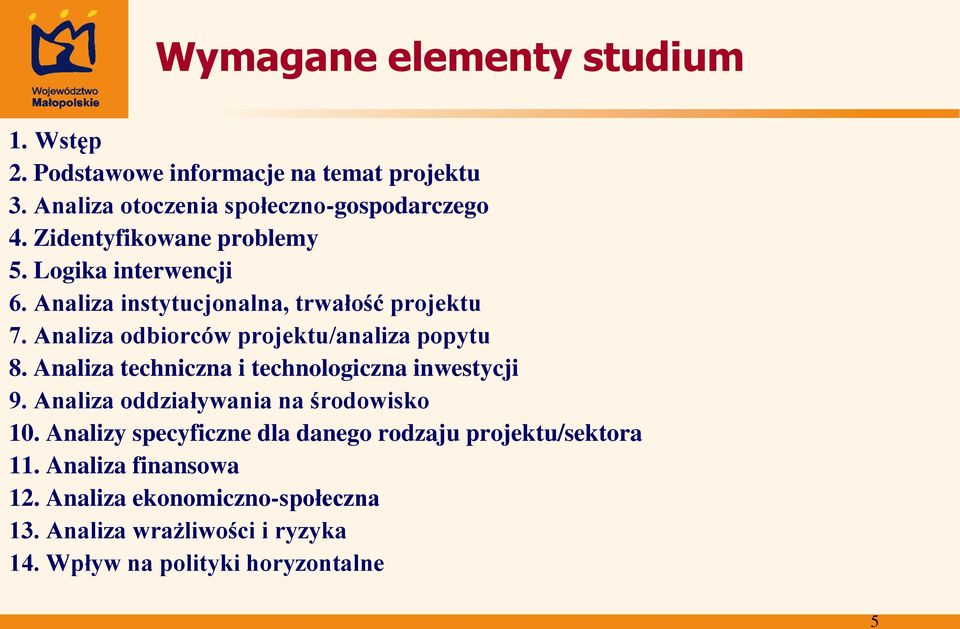 Województwo Małopolskie

Wymagane elementy studium

1. Wstęp
2. Podstawowe informacje na temat projektu
3. Analiza otoczenia społeczno-gospodarczego
4. Zidentyfikowane problemy
5. Logika interwencji
6. Analiza instytucjonalna, trwałość projektu
7. Analiza odbiorców projektu/analiza popytu
8. Analiza techniczna i technologiczna inwestycji
9. Analiza oddziaływania na środowisko
10. Analizy specyficzne dla danego rodzaju projektu/sektora
11. Analiza finansowa
12. Analiza ekonomiczno-społeczna
13. Analiza wrażliwości i ryzyka
14. Wpływ na polityki horyzontalne

5